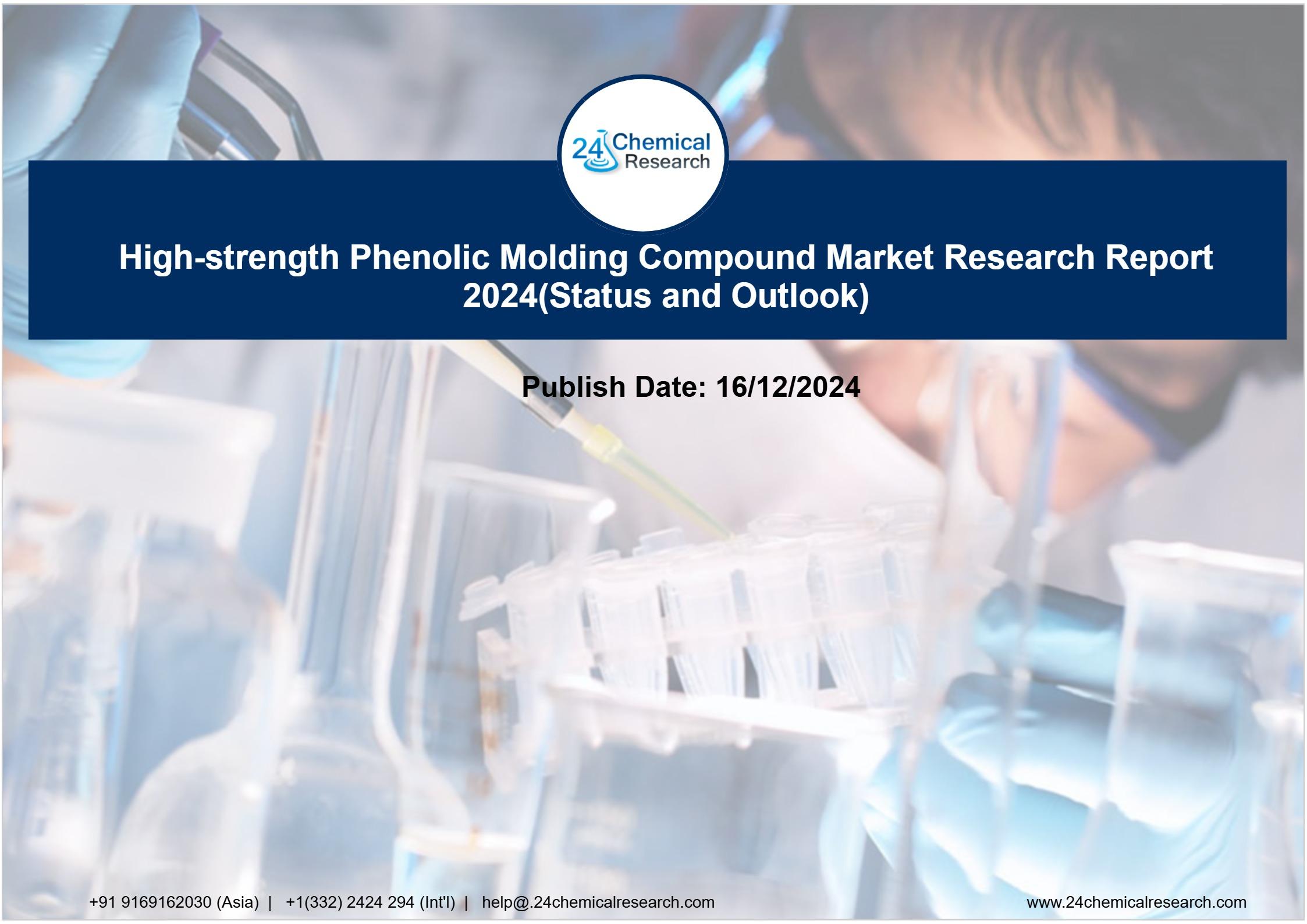 24 Chemical Research

High-strength Phenolic Molding Compound Market Research Report 2024(Status and Outlook)

Publish Date: 16/12/2024

+91 9169162030 (Asia) | +1(332) 2424 294 (Int'l) | help@.24chemicalresearch.com

www.24chemicalresearch.com